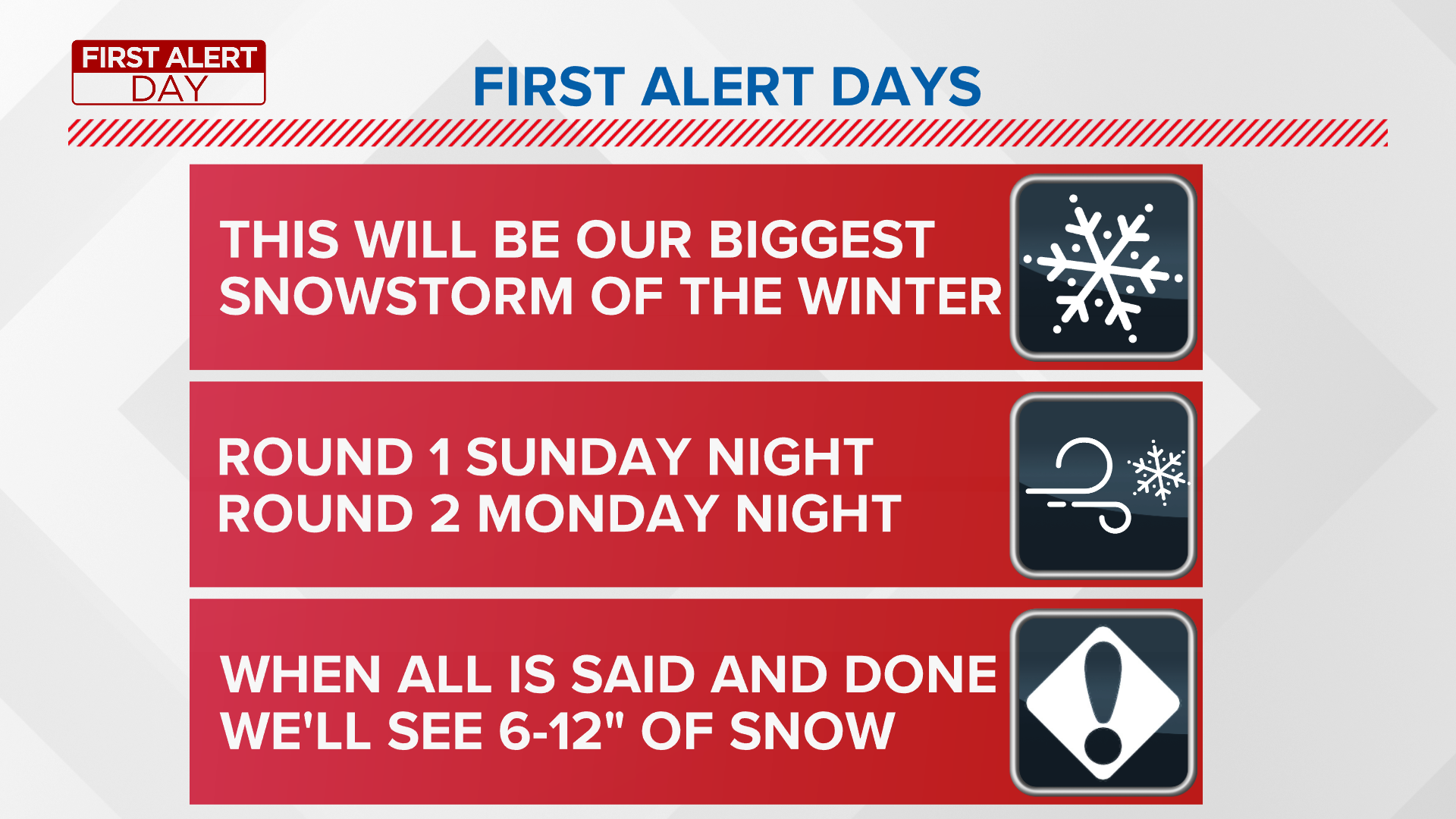 FIRST ALERT DAY

FIRST ALERT DAYS

THIS WILL BE OUR BIGGEST SNOWSTORM OF THE WINTER

ROUND 1 SUNDAY NIGHT
ROUND 2 MONDAY NIGHT

WHEN ALL IS SAID AND DONE WE'LL SEE 6-12" OF SNOW